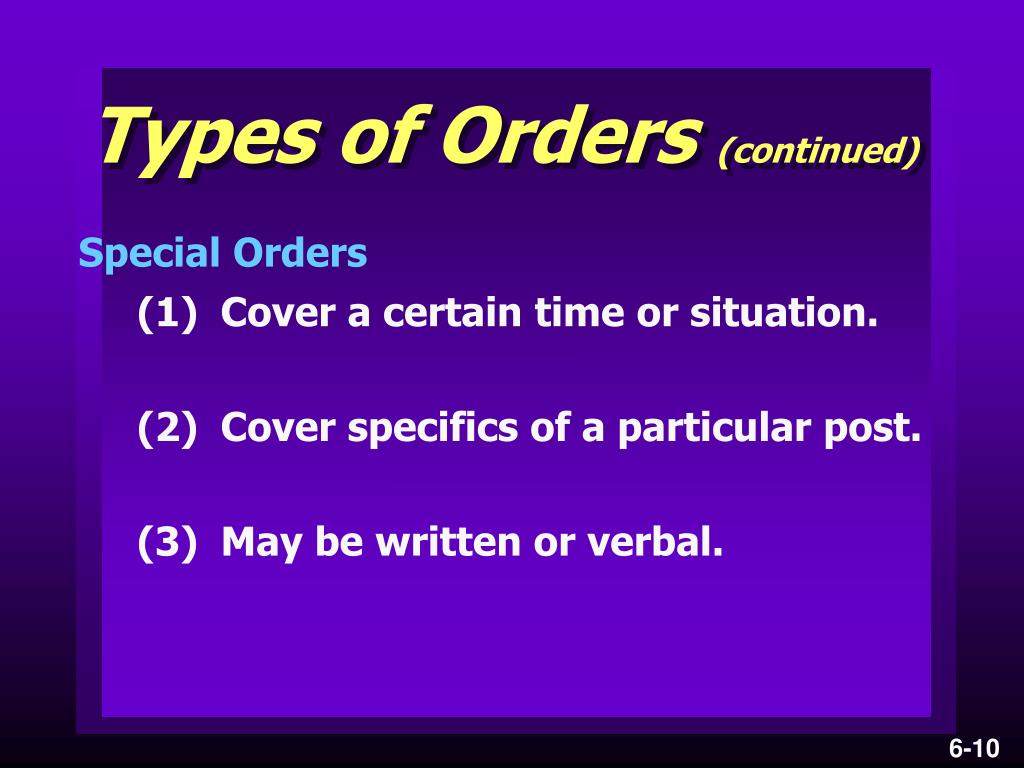 Types of Orders (continued)

Special Orders

(1) Cover a certain time or situation.

(2) Cover specifics of a particular post.

(3) May be written or verbal.

6-10